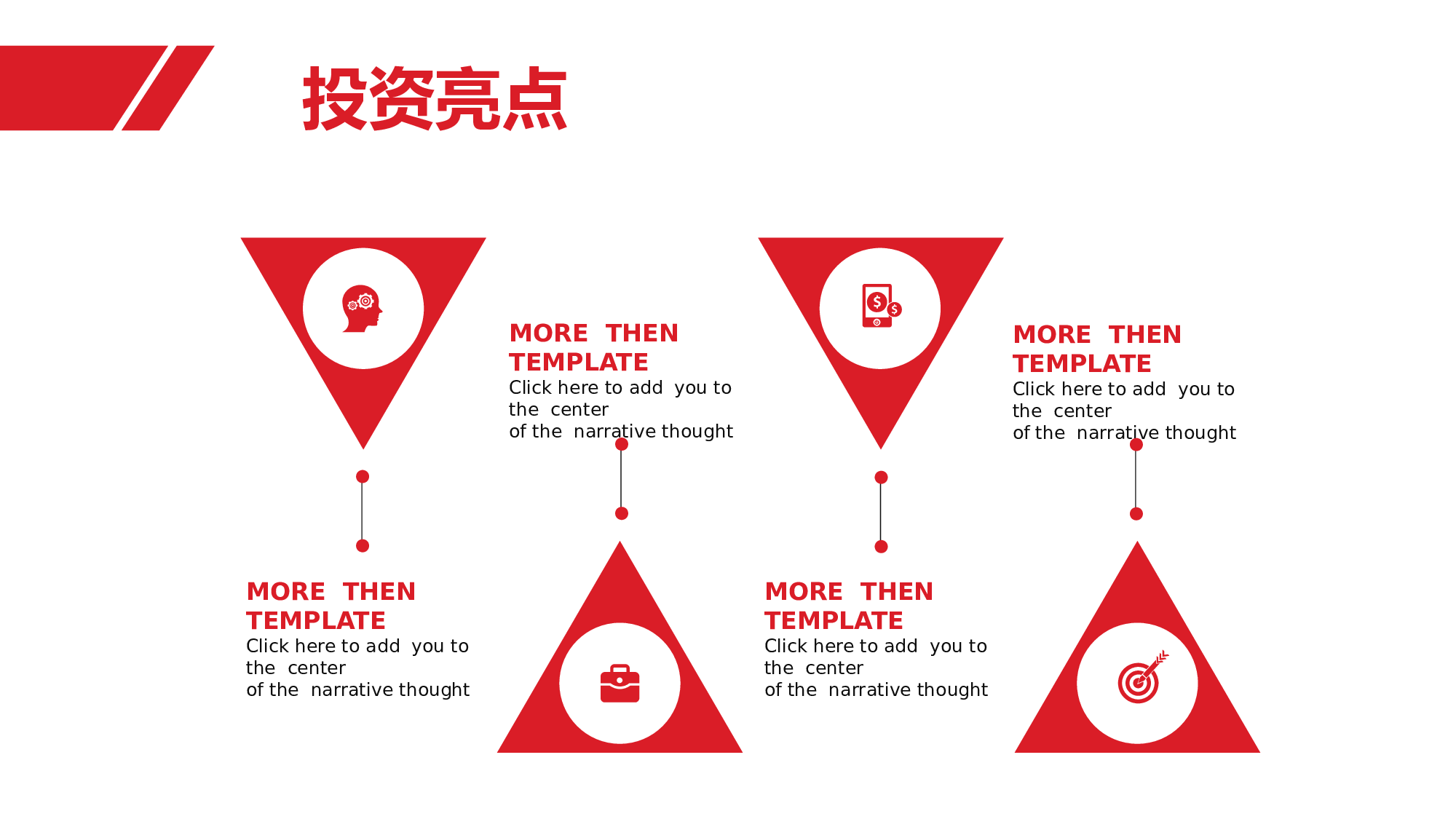 投资亮点

MORE THEN TEMPLATE
Click here to add you to the center
of the narrative thought

MORE THEN TEMPLATE
Click here to add you to the center
of the narrative thought

MORE THEN TEMPLATE
Click here to add you to the center
of the narrative thought

MORE THEN TEMPLATE
Click here to add you to the center
of the narrative thought